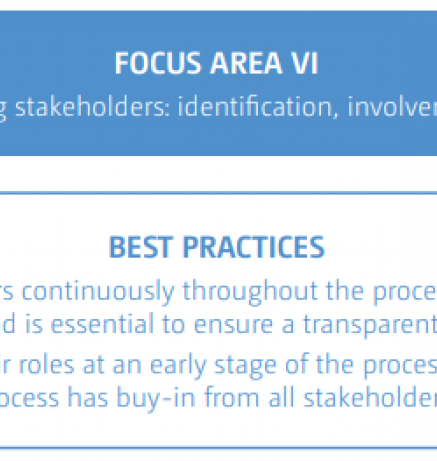 FOCUS AREA VI
g stakeholders: identification, involver

BEST PRACTICES
rs continuously throughout the proce
d is essential to ensure a transparent
ir roles at an early stage of the proces
ocess has buy-in from all stakeholder